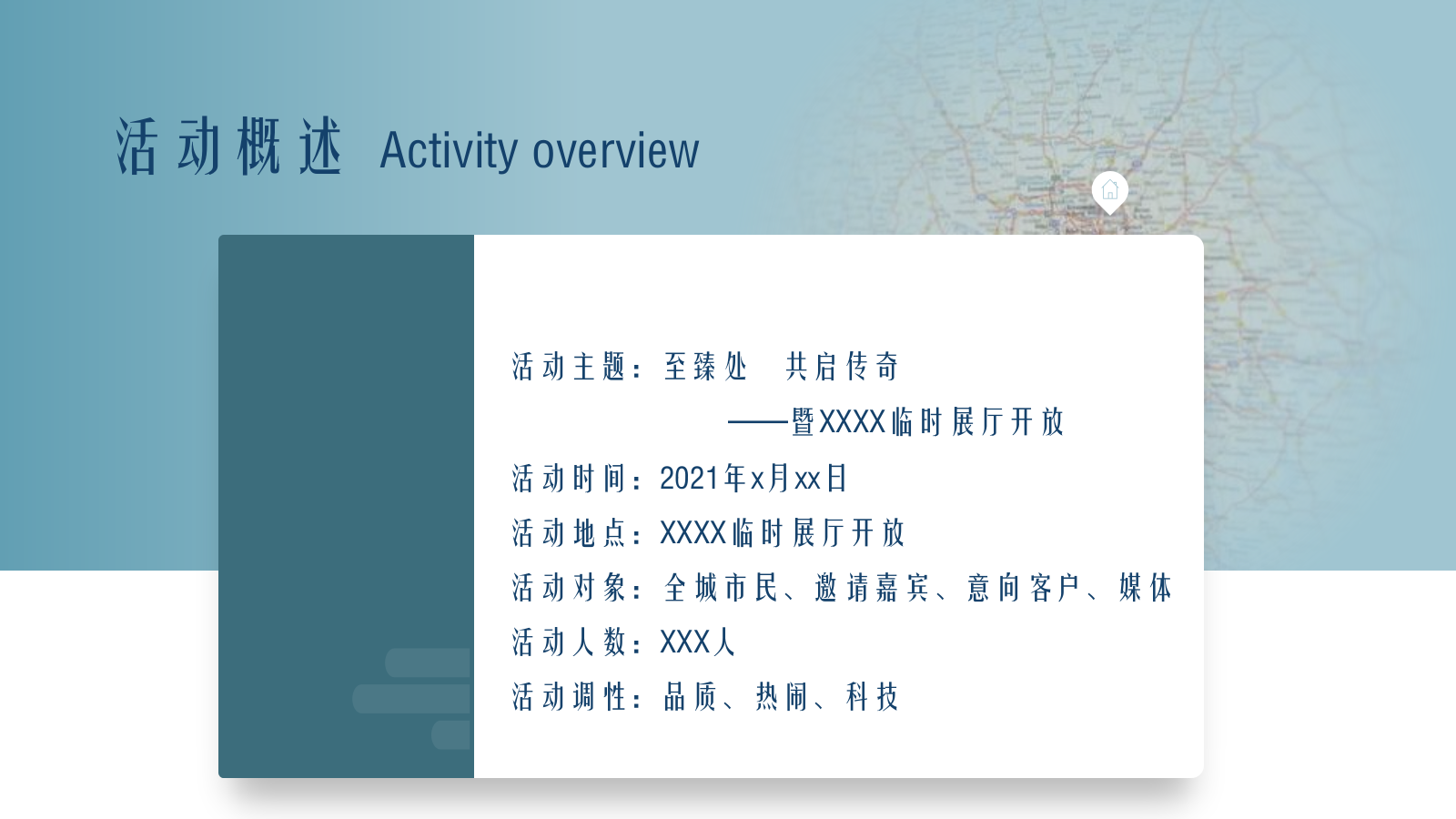 活动概述 Activity overview

活动主题：至臻处 共启传奇

——暨XXXX临时展厅开放

活动时间：2021年x月xx日

活动地点：XXXX临时展厅开放

活动对象：全城市民、邀请嘉宾、意向客户、媒体

活动人数：XXX人

活动调性：品质、热闹、科技